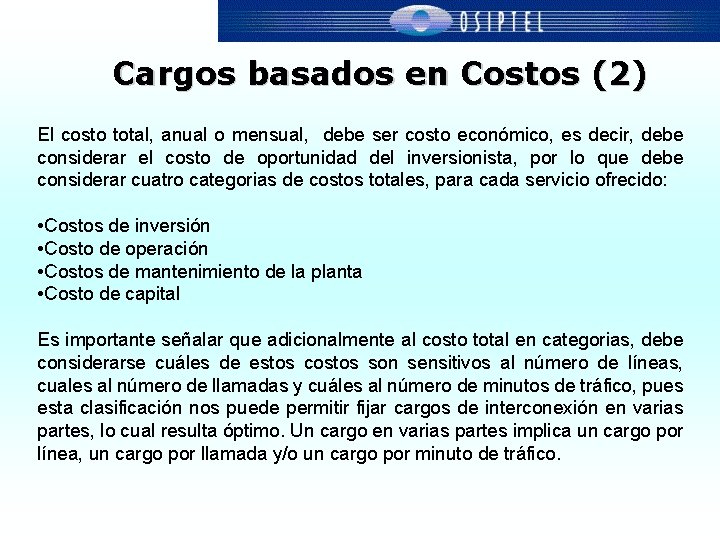 OSIPTEL

Cargos basados en Costos (2)

El costo total, anual o mensual, debe ser costo económico, es decir, debe considerar el costo de oportunidad del inversionista, por lo que debe considerar cuatro categorias de costos totales, para cada servicio ofrecido:

•Costos de inversión
•Costo de operación
•Costos de mantenimiento de la planta
•Costo de capital

Es importante señalar que adicionalmente al costo total en categorias, debe considerarse cuáles de estos costos son sensitivos al número de líneas, cuales al número de llamadas y cuáles al número de minutos de tráfico, pues esta clasificación nos puede permitir fijar cargos de interconexión en varias partes, lo cual resulta óptimo. Un cargo en varias partes implica un cargo por línea, un cargo por llamada y/o un cargo por minuto de tráfico.